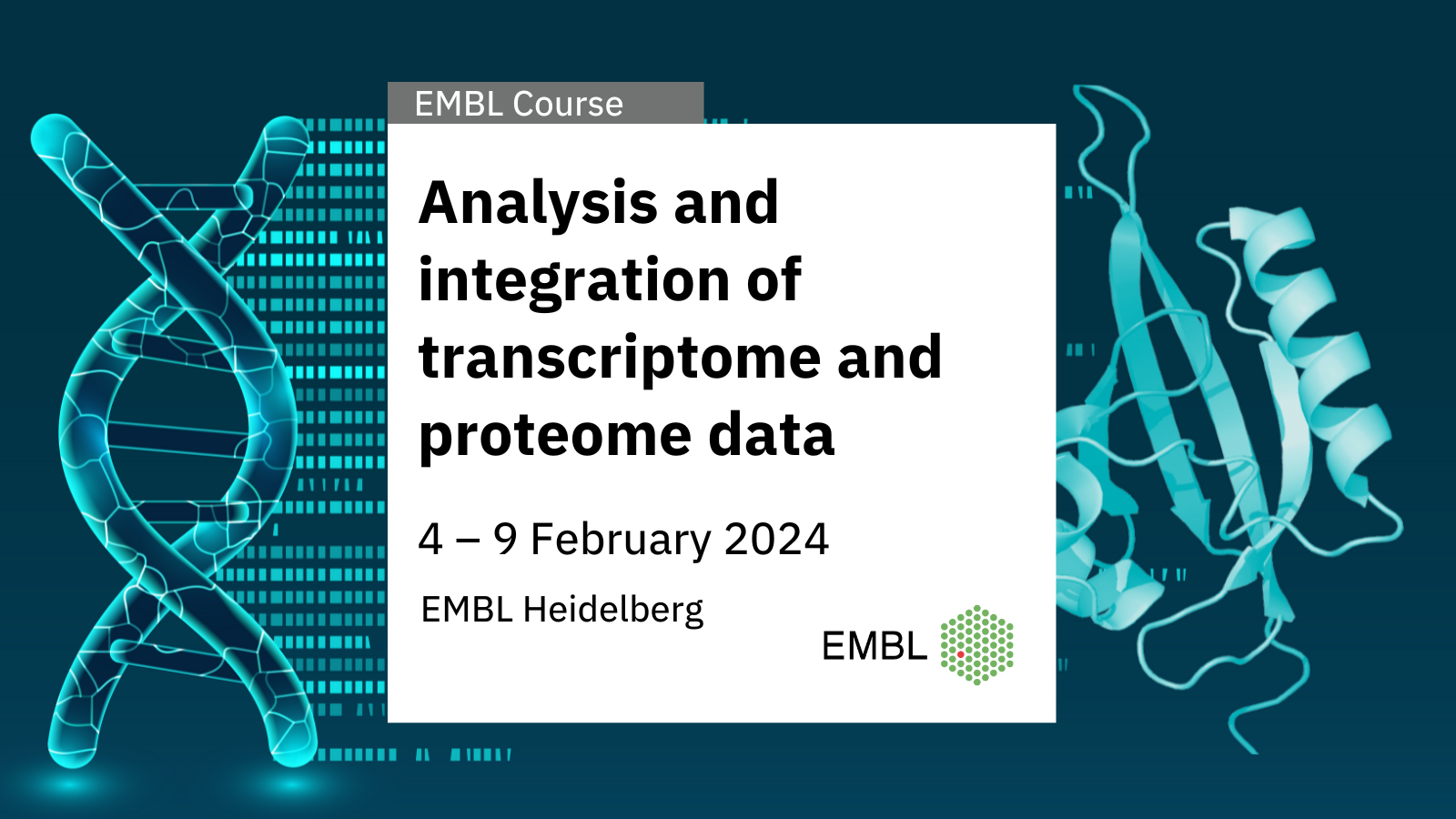 EMBL Course

Analysis and integration of transcriptome and proteome data

4 – 9 February 2024

EMBL Heidelberg

EMBL